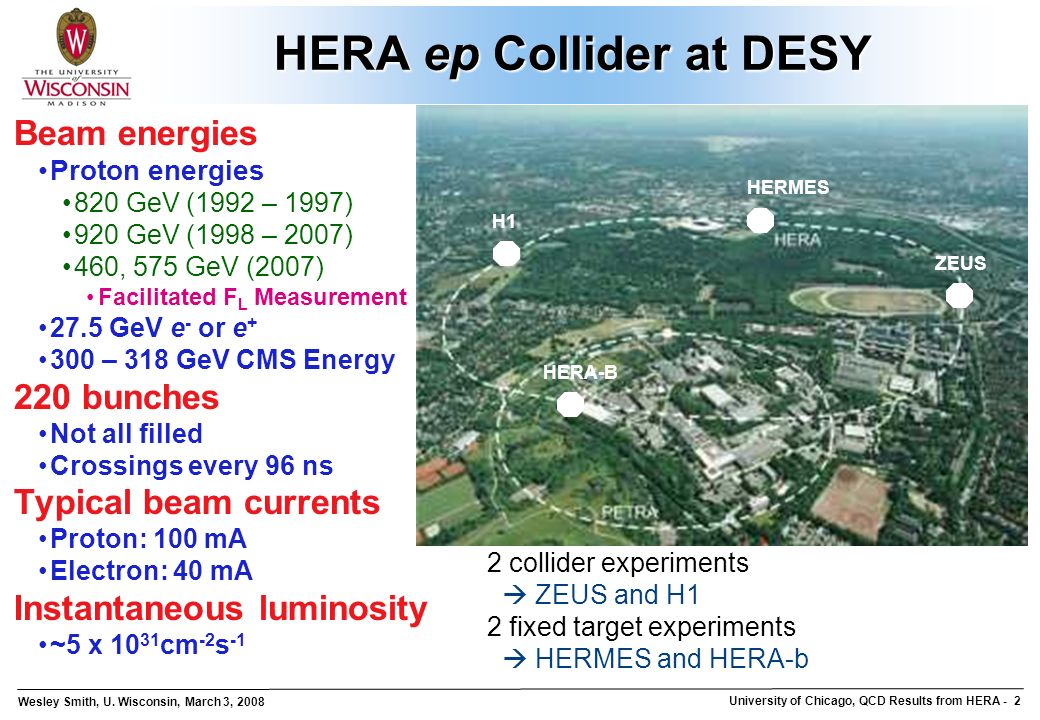 THE UNIVERSITY of WISCONSIN MADISON

HERA ep Collider at DESY

Beam energies
•Proton energies
•820 GeV (1992 – 1997)
•920 GeV (1998 – 2007)
•460, 575 GeV (2007)
•Facilitated $F_L$ Measurement
•27.5 GeV $e^-$ or $e^+$
•300 – 318 GeV CMS Energy

220 bunches
•Not all filled
•Crossings every 96 ns

Typical beam currents
•Proton: 100 mA
•Electron: 40 mA

Instantaneous luminosity
•~5 x $10^{31}cm^{-2}s^{-1}$

HERMES
H1
HERA
ZEUS
HERA-B
PETRA

2 collider experiments
→ ZEUS and H1
2 fixed target experiments
→ HERMES and HERA-b

Wesley Smith, U. Wisconsin, March 3, 2008

University of Chicago, QCD Results from HERA - 2